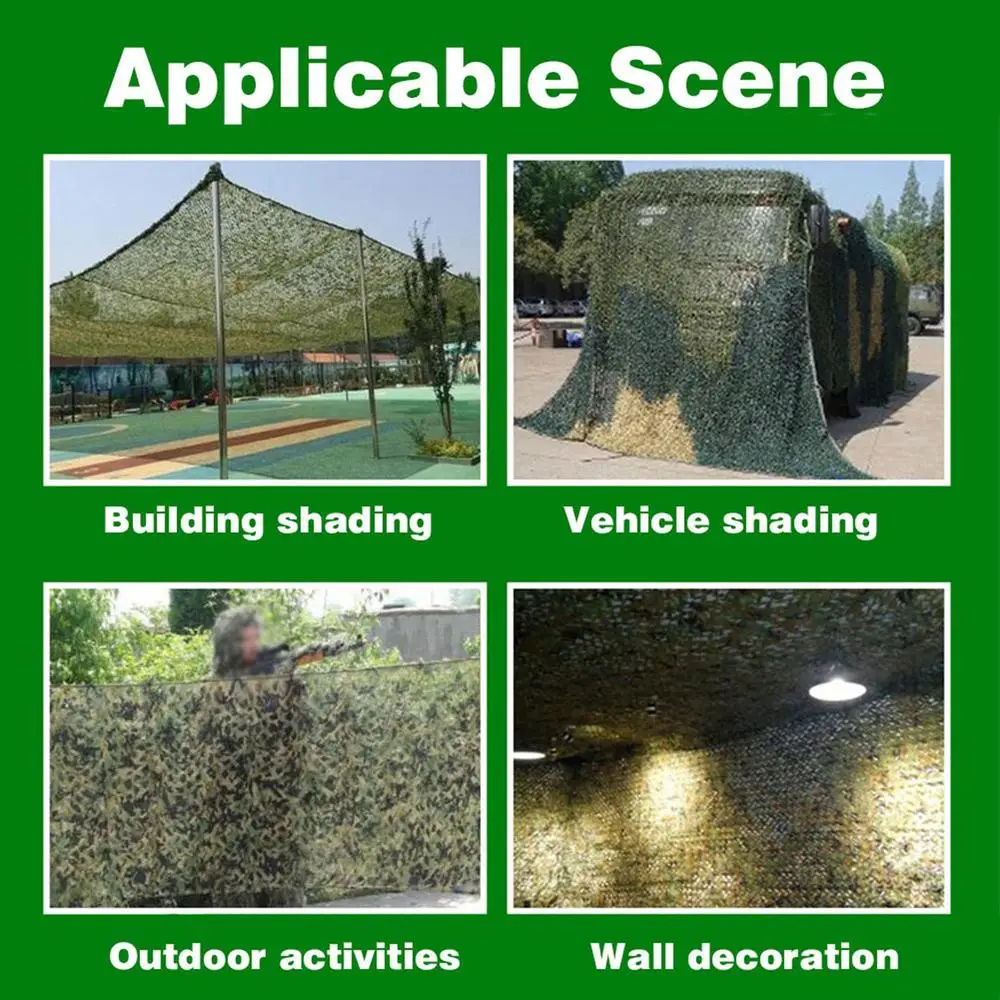 Applicable Scene

Building shading

Vehicle shading

Outdoor activities

Wall decoration